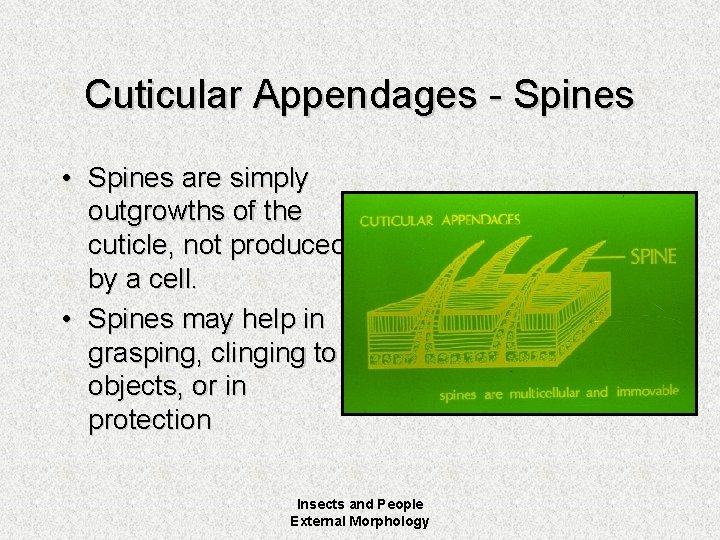 Cuticular Appendages - Spines

• Spines are simply outgrowths of the cuticle, not produced by a cell.
• Spines may help in grasping, clinging to objects, or in protection

CUTICULAR APPENDAGES

SPINE

spines are multicellular and immovable

Insects and People
External Morphology